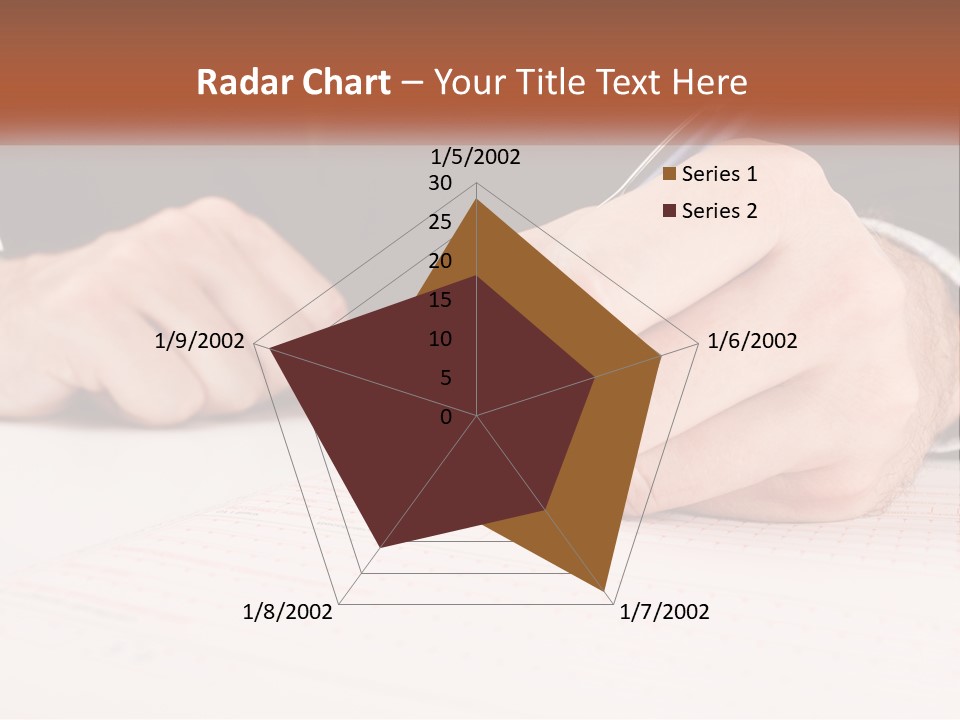 Radar Chart – Your Title Text Here

1/5/2002
30
25
20
15
10
5
0
1/6/2002
1/7/2002
1/8/2002
1/9/2002

Series 1
Series 2